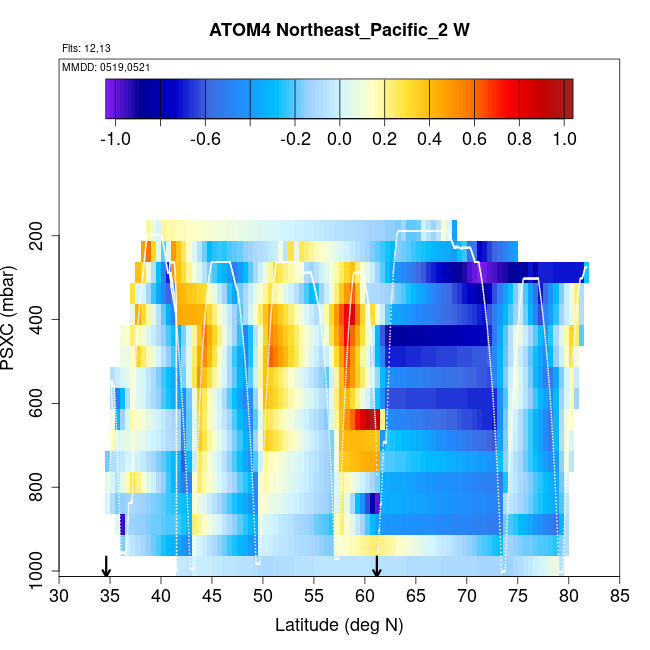 ATOM4 Northeast_Pacific_2 W

Flts: 12,13

MMDD: 0519,0521

-1.0 -0.6 -0.2 0.0 0.2 0.4 0.6 0.8 1.0

PSXC (mbar)

200
400
600
800
1000

30 35 40 45 50 55 60 65 70 75 80 85

Latitude (deg N)